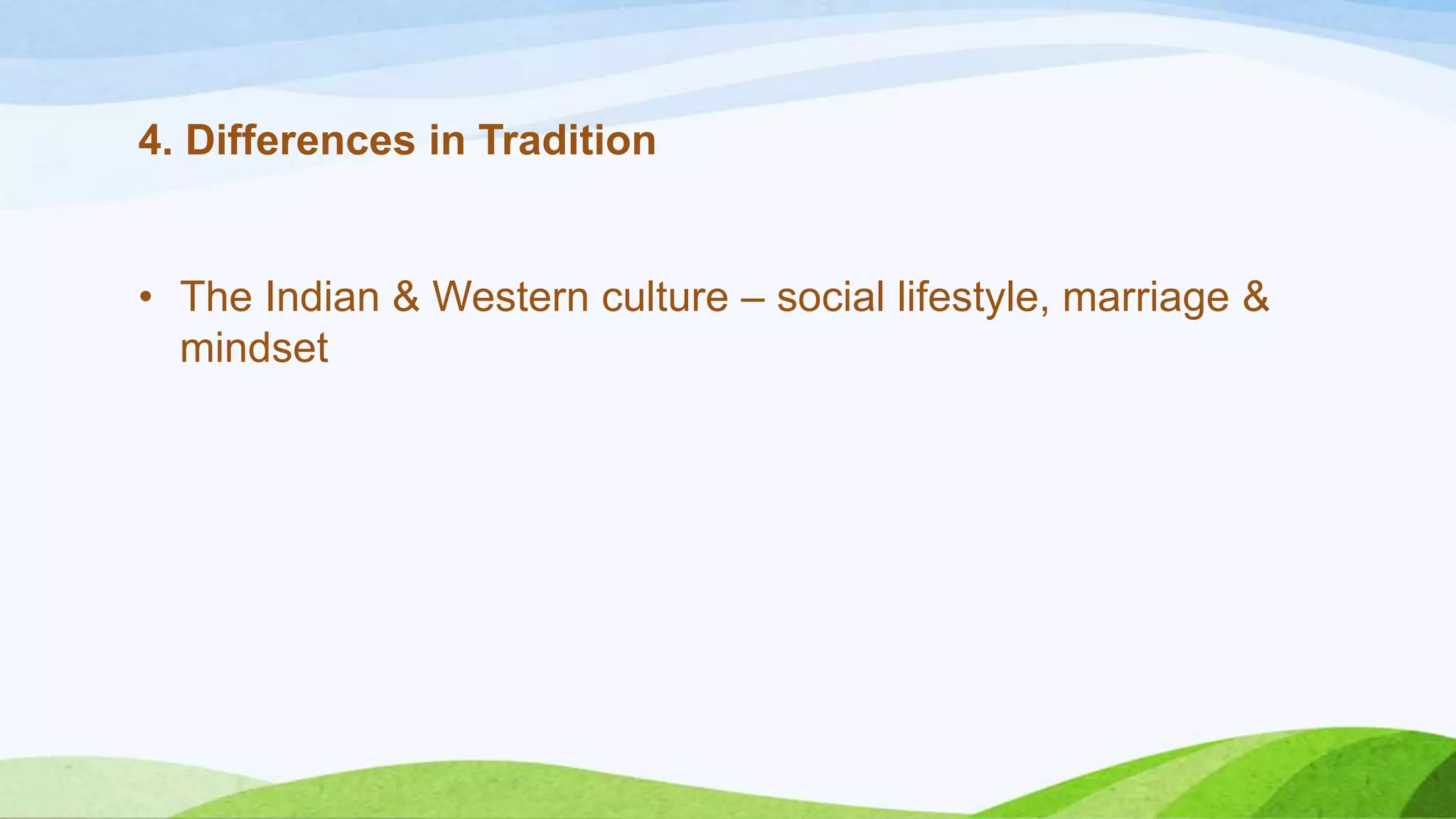 4. Differences in Tradition

• The Indian & Western culture – social lifestyle, marriage & mindset